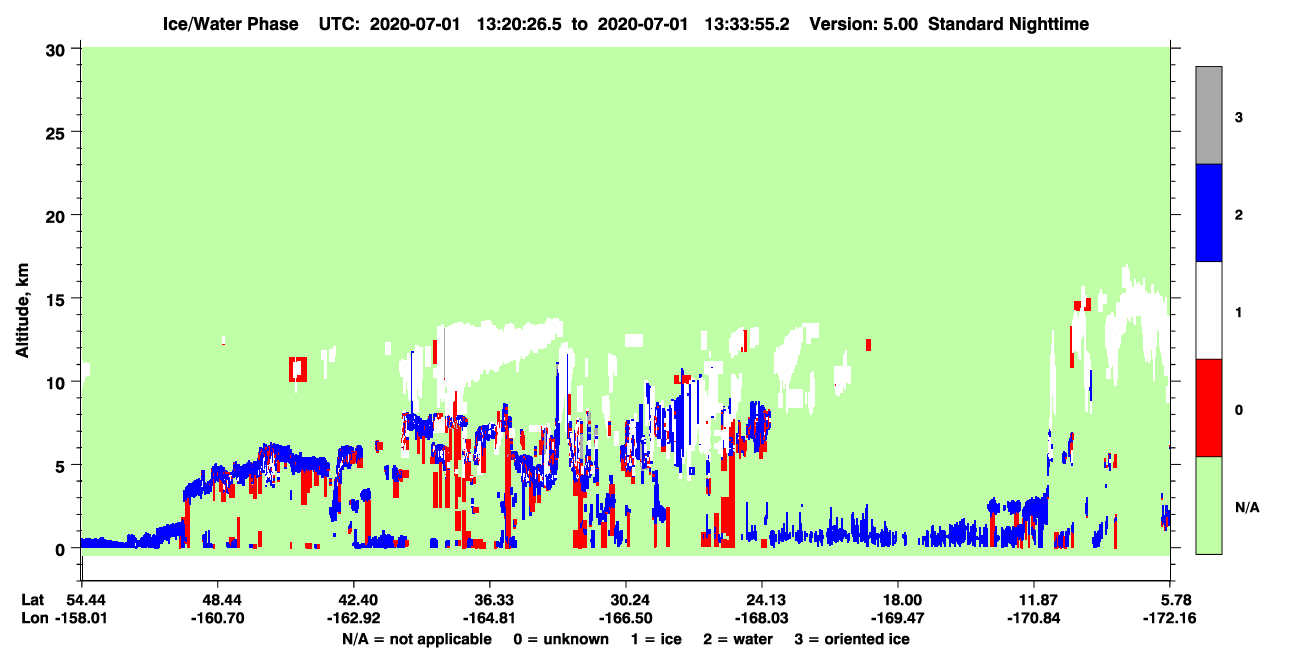 Ice/Water Phase UTC: 2020-07-01 13:20:26.5 to 2020-07-01 13:33:55.2 Version: 5.00 Standard Nighttime

Altitude, km

30
25
20
15
10
5
0

3
2
1
0
N/A

Lat 54.44 48.44 42.40 36.33 30.24 24.13 18.00 11.87 5.78
Lon -158.01 -160.70 -162.92 -164.81 -166.50 -168.03 -169.47 -170.84 -172.16

N/A = not applicable 0 = unknown 1 = ice 2 = water 3 = oriented ice